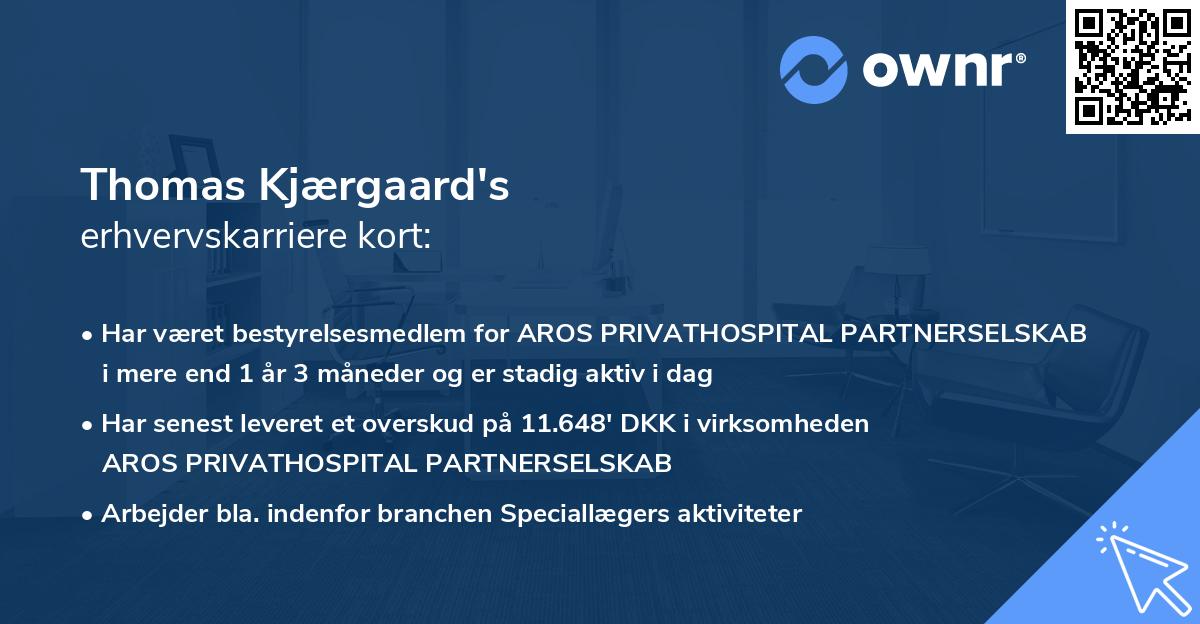 ownr®

Thomas Kjærgaard's
erhvervskarriere kort:

• Har været bestyrelsesmedlem for AROS PRIVATHOSPITAL PARTNERSELSKAB i mere end 1 år 3 måneder og er stadig aktiv i dag

• Har senest leveret et overskud på 11.648' DKK i virksomheden AROS PRIVATHOSPITAL PARTNERSELSKAB

• Arbejder bla. indenfor branchen Speciallægers aktiviteter